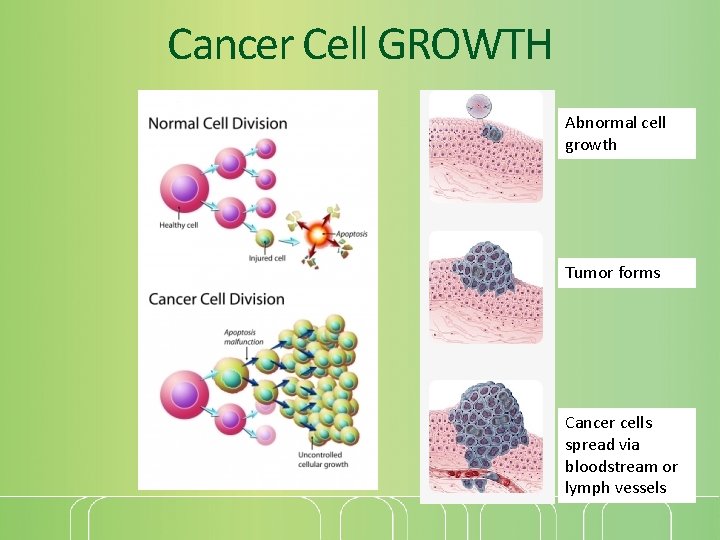 Cancer Cell GROWTH

Normal Cell Division

Healthy cell

Injured cell

Apoptosis

Cancer Cell Division

Apoptosis malfunction

Uncontrolled cellular growth

Abnormal cell growth

Tumor forms

Cancer cells spread via bloodstream or lymph vessels